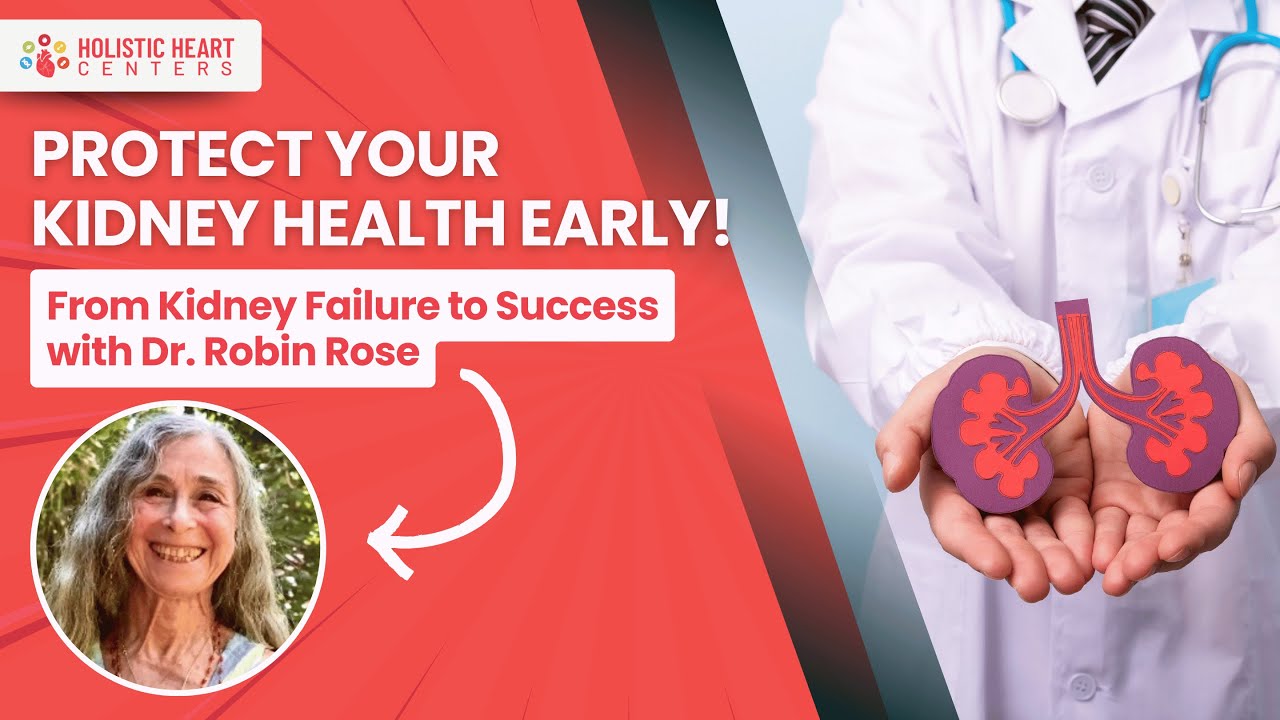 HOLISTIC HEART CENTERS

PROTECT YOUR KIDNEY HEALTH EARLY!

From Kidney Failure to Success with Dr. Robin Rose